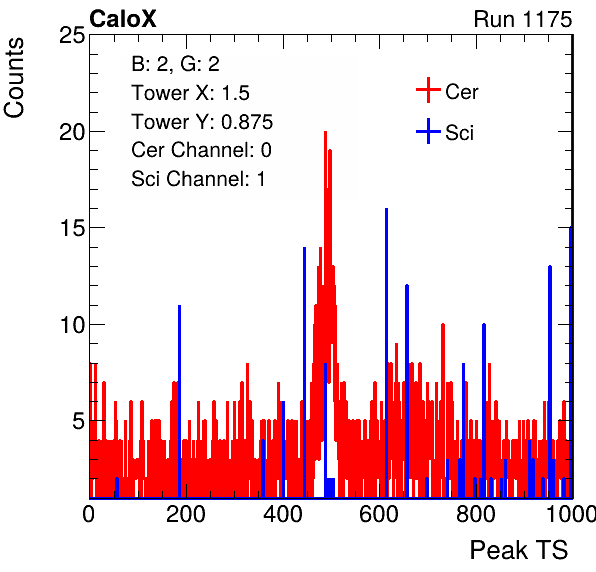 CaloX

Run 1175

Counts

B: 2, G: 2
Tower X: 1.5
Tower Y: 0.875
Cer Channel: 0
Sci Channel: 1

Cer
Sci

25
20
15
10
5

0
200
400
600
800
1000

Peak TS